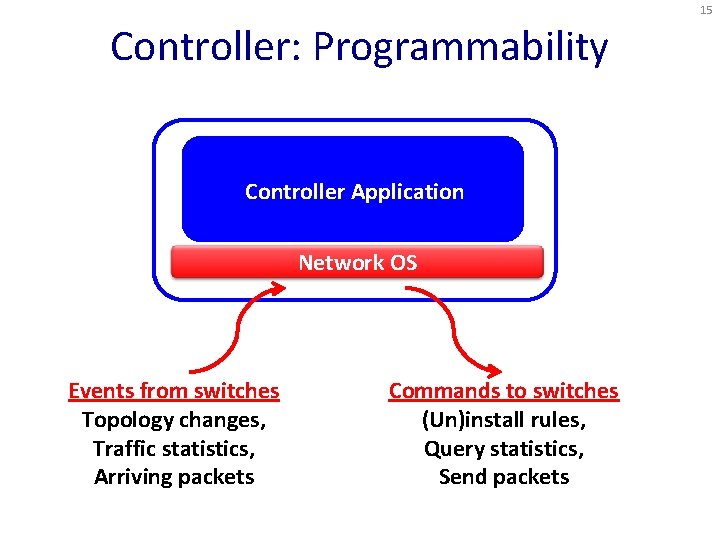 15

Controller: Programmability

Controller Application

Network OS

Events from switches
Topology changes,
Traffic statistics,
Arriving packets

Commands to switches
(Un)install rules,
Query statistics,
Send packets